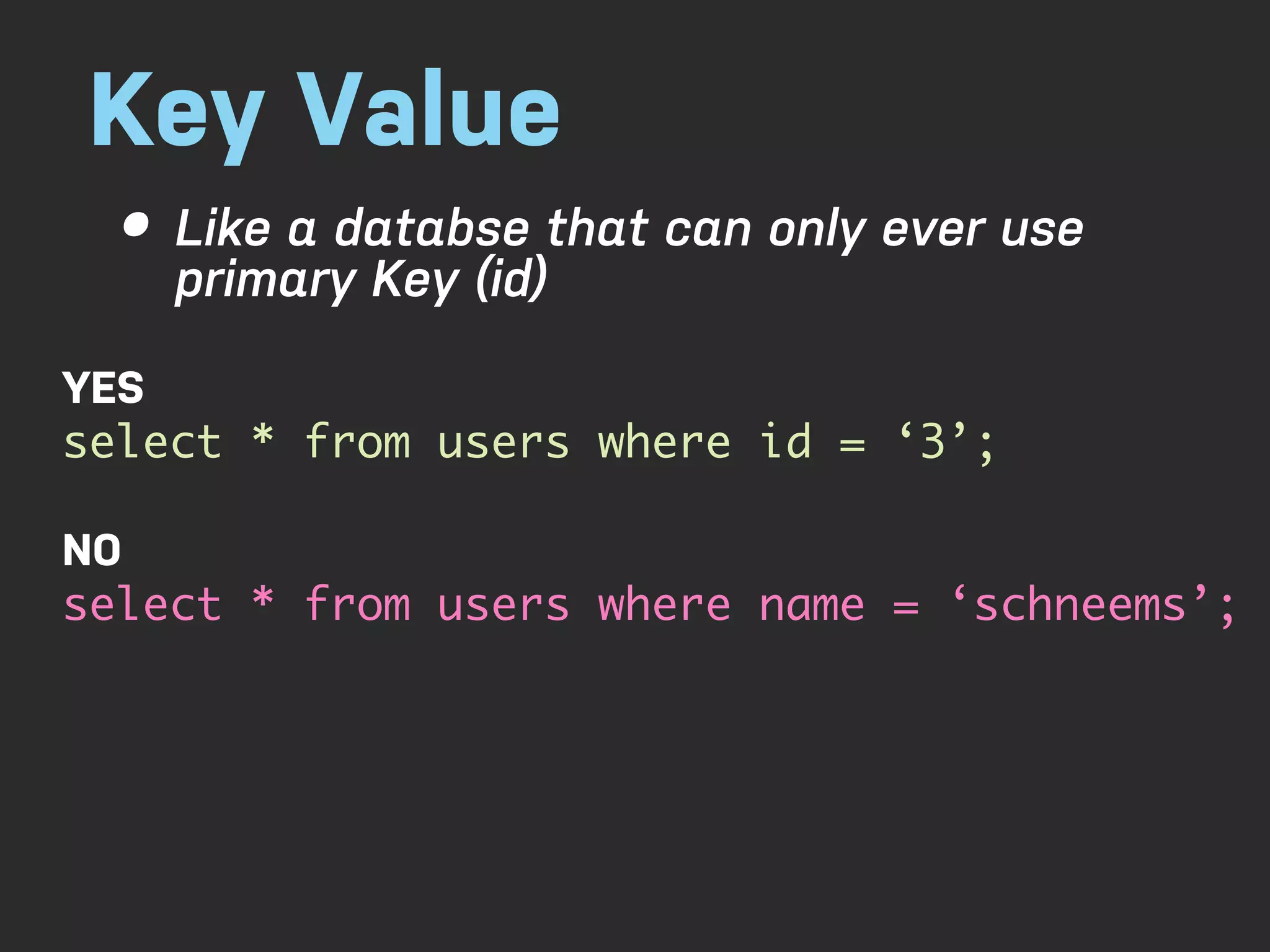 Key Value

• Like a databse that can only ever use primary Key (id)

YES
select * from users where id = ‘3’;

NO
select * from users where name = ‘schneems’;